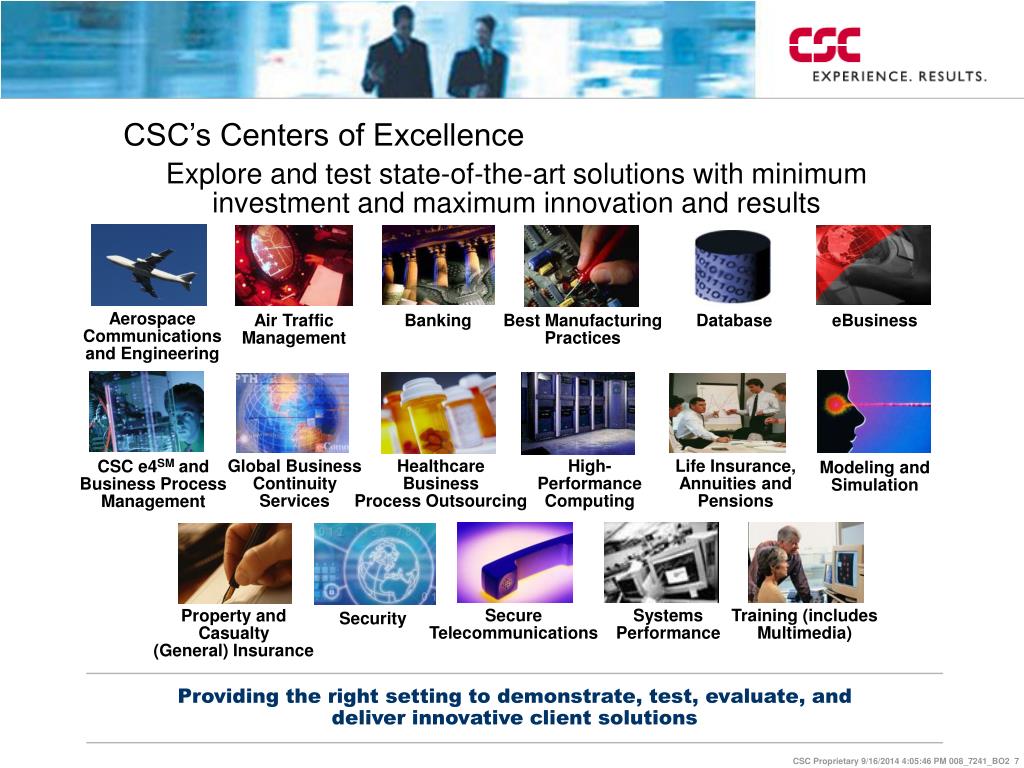 CSC
EXPERIENCE. RESULTS.

CSC's Centers of Excellence

Explore and test state-of-the-art solutions with minimum investment and maximum innovation and results

Aerospace Communications and Engineering

Air Traffic Management

Banking

Best Manufacturing Practices

Database

eBusiness

CSC e4$^{SM}$ and Business Process Management

Global Business Continuity Services

Healthcare Business Process Outsourcing

High-Performance Computing

Life Insurance, Annuities and Pensions

Modeling and Simulation

Property and Casualty (General) Insurance

Security

Secure Telecommunications

Systems Performance

Training (includes Multimedia)

Providing the right setting to demonstrate, test, evaluate, and deliver innovative client solutions

CSC Proprietary 9/16/2014 4:05:46 PM 008_7241_BO2 7